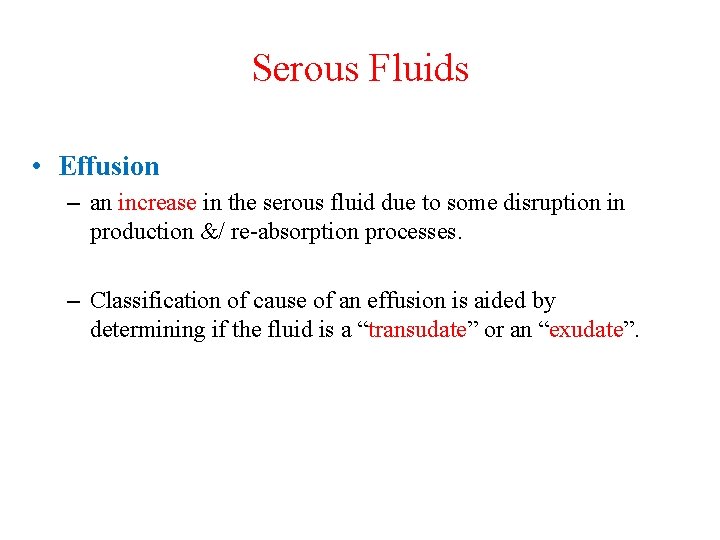 Serous Fluids

• Effusion

– an increase in the serous fluid due to some disruption in production &/ re-absorption processes.

– Classification of cause of an effusion is aided by determining if the fluid is a “transudate” or an “exudate”.